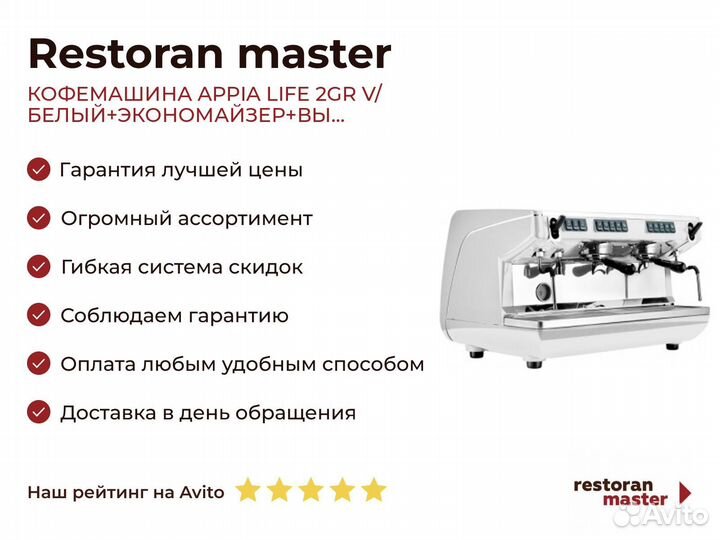 Restoran master

КОФЕМАШИНА APPIA LIFE 2GR V/ БЕЛЫЙ+ЭКОНОМАЙЗЕР+ВЫ...

Гарантия лучшей цены

Огромный ассортимент

Гибкая система скидок

Соблюдаем гарантию

Оплата любым удобным способом

Доставка в день обращения

Наш рейтинг на Avito

restoran master

Avito